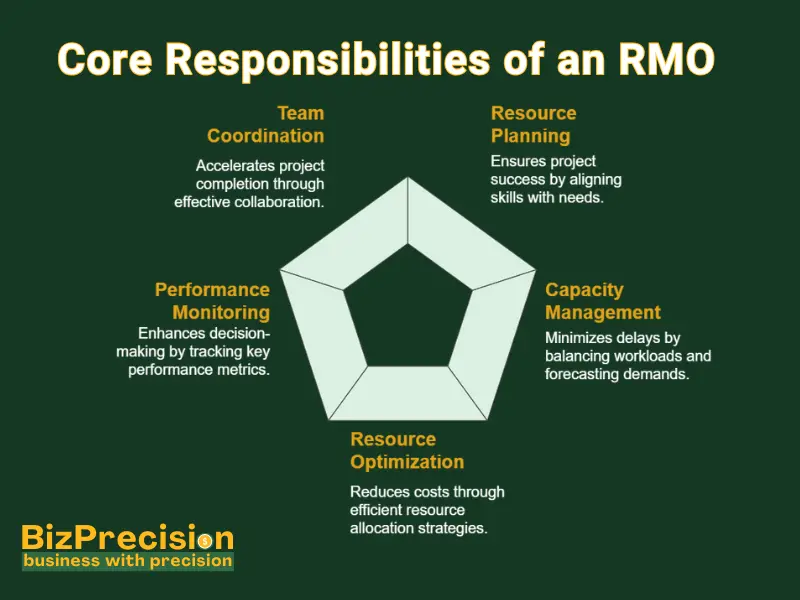 Core Responsibilities of an RMO

Team Coordination

Accelerates project completion through effective collaboration.

Resource Planning

Ensures project success by aligning skills with needs.

Performance Monitoring

Enhances decision-making by tracking key performance metrics.

Capacity Management

Minimizes delays by balancing workloads and forecasting demands.

Resource Optimization

Reduces costs through efficient resource allocation strategies.

BizPrecision
business with precision